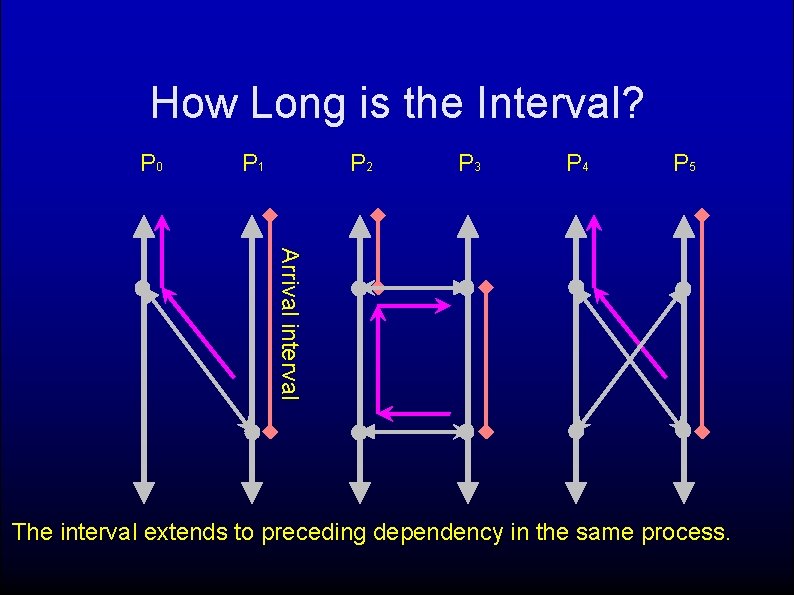 How Long is the Interval?

$P_0$ $P_1$ $P_2$ $P_3$ $P_4$ $P_5$

Arrival interval

The interval extends to preceding dependency in the same process.